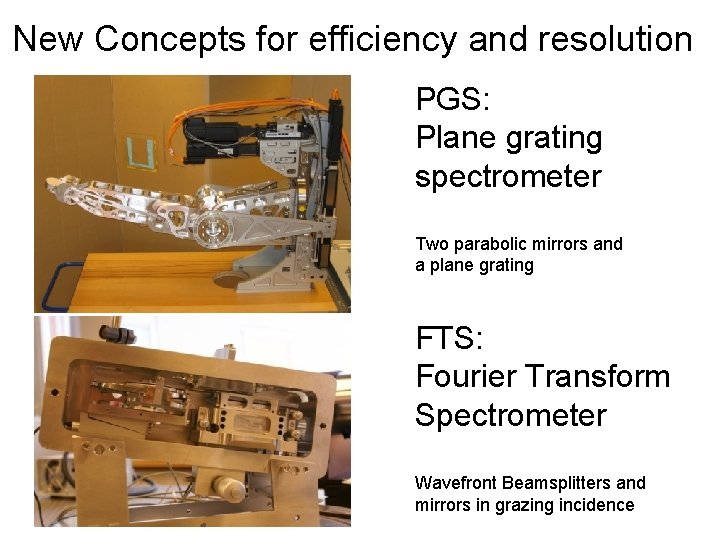 New Concepts for efficiency and resolution

PGS:
Plane grating spectrometer

Two parabolic mirrors and a plane grating

FTS:
Fourier Transform Spectrometer

Wavefront Beamsplitters and mirrors in grazing incidence